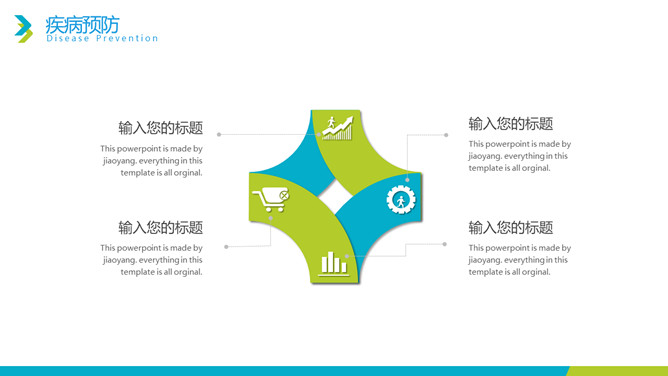 疾病预防
Disease Prevention

输入您的标题
This powerpoint is made by jiaoyang. everything in this template is all orginal.

输入您的标题
This powerpoint is made by jiaoyang. everything in this template is all orginal.

输入您的标题
This powerpoint is made by jiaoyang. everything in this template is all orginal.

输入您的标题
This powerpoint is made by jiaoyang. everything in this template is all orginal.